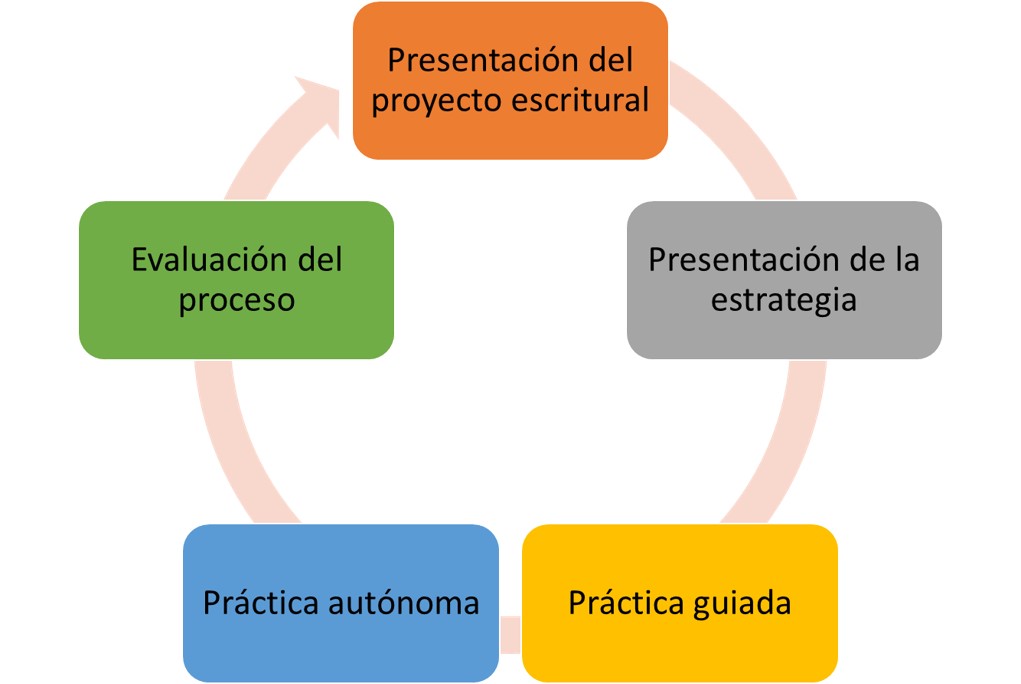 Presentación del proyecto escritural

Presentación de la estrategia

Práctica guiada

Práctica autónoma

Evaluación del proceso